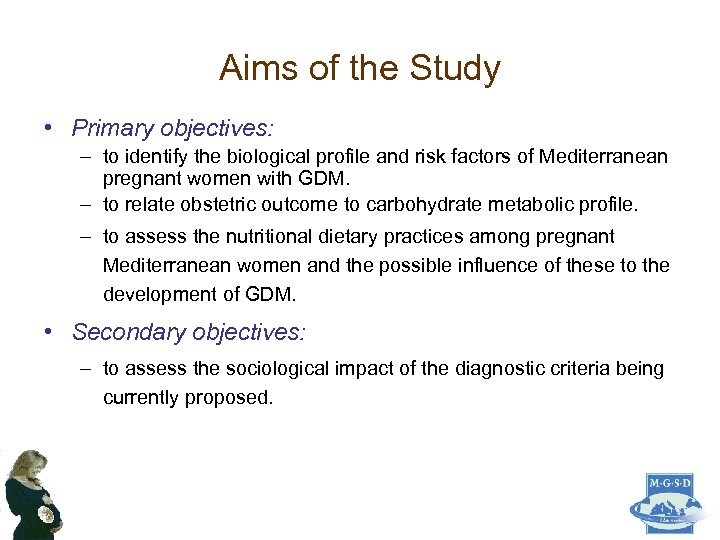 Aims of the Study

• Primary objectives:
– to identify the biological profile and risk factors of Mediterranean pregnant women with GDM.
– to relate obstetric outcome to carbohydrate metabolic profile.
– to assess the nutritional dietary practices among pregnant Mediterranean women and the possible influence of these to the development of GDM.

• Secondary objectives:
– to assess the sociological impact of the diagnostic criteria being currently proposed.

M·G·S·D